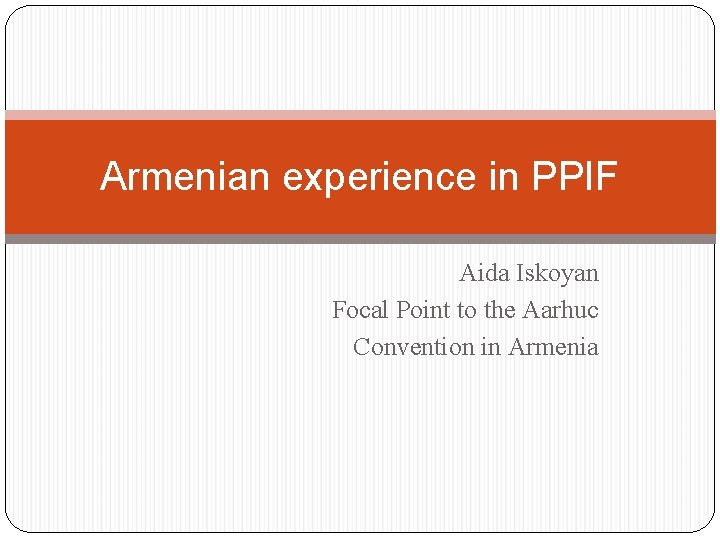 Armenian experience in PPIF

Aida Iskoyan
Focal Point to the Aarhuc
Convention in Armenia